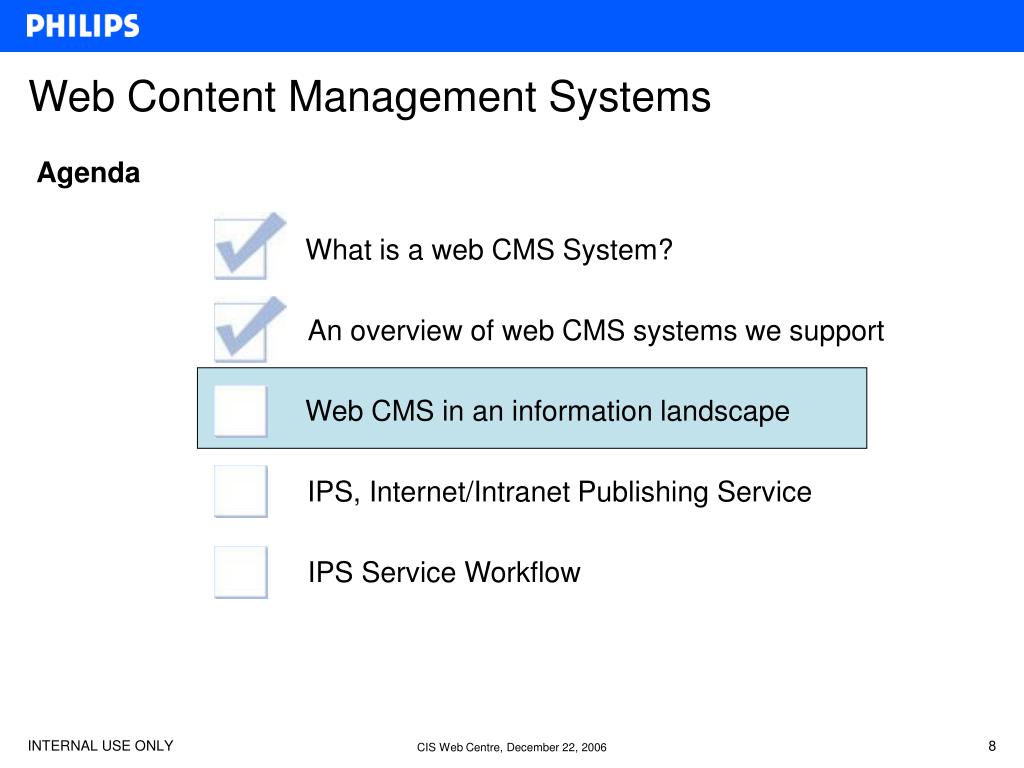 PHILIPS

Web Content Management Systems

Agenda

What is a web CMS System?

An overview of web CMS systems we support

Web CMS in an information landscape

IPS, Internet/Intranet Publishing Service

IPS Service Workflow

INTERNAL USE ONLY

CIS Web Centre, December 22, 2006

8